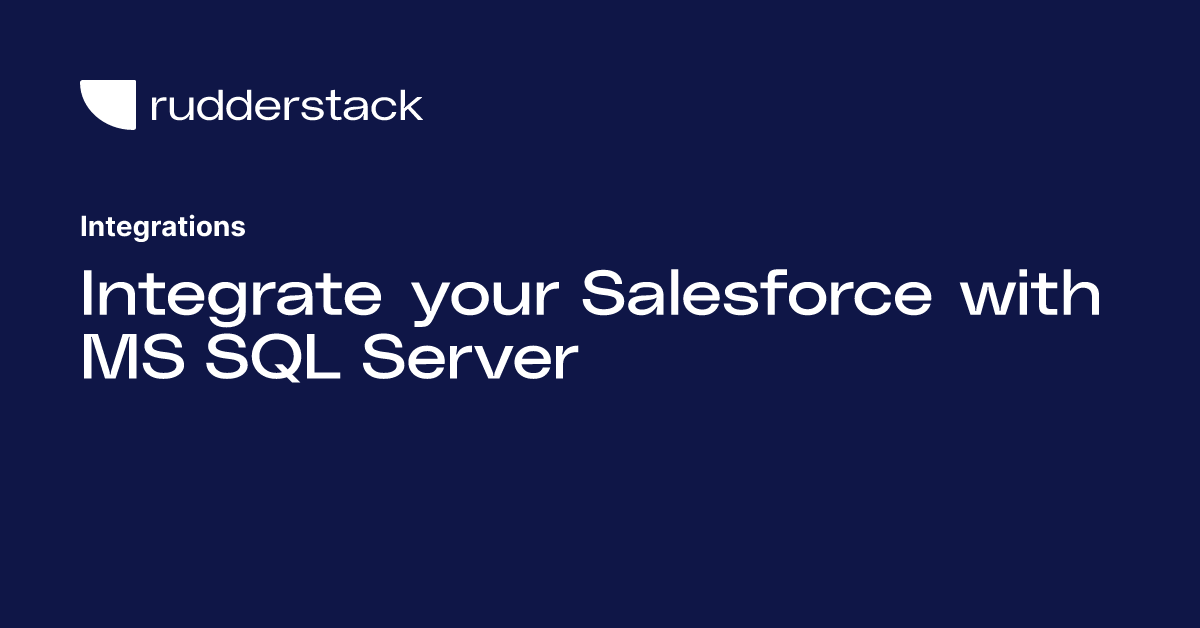 rudderstack

Integrations

Integrate your Salesforce with MS SQL Server